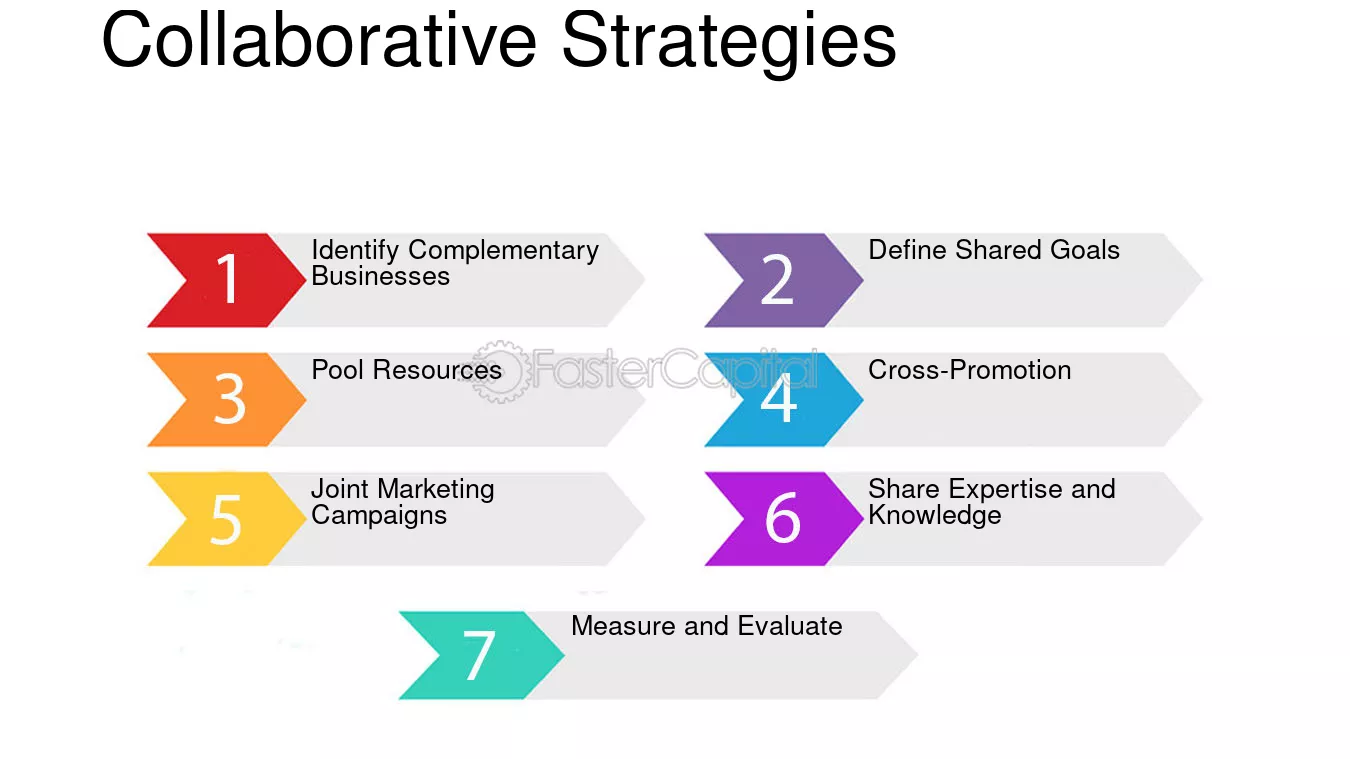 Collaborative Strategies

1
Identify Complementary Businesses

2
Define Shared Goals

3
Pool Resources

4
Cross-Promotion

5
Joint Marketing Campaigns

6
Share Expertise and Knowledge

7
Measure and Evaluate

FasterCapital